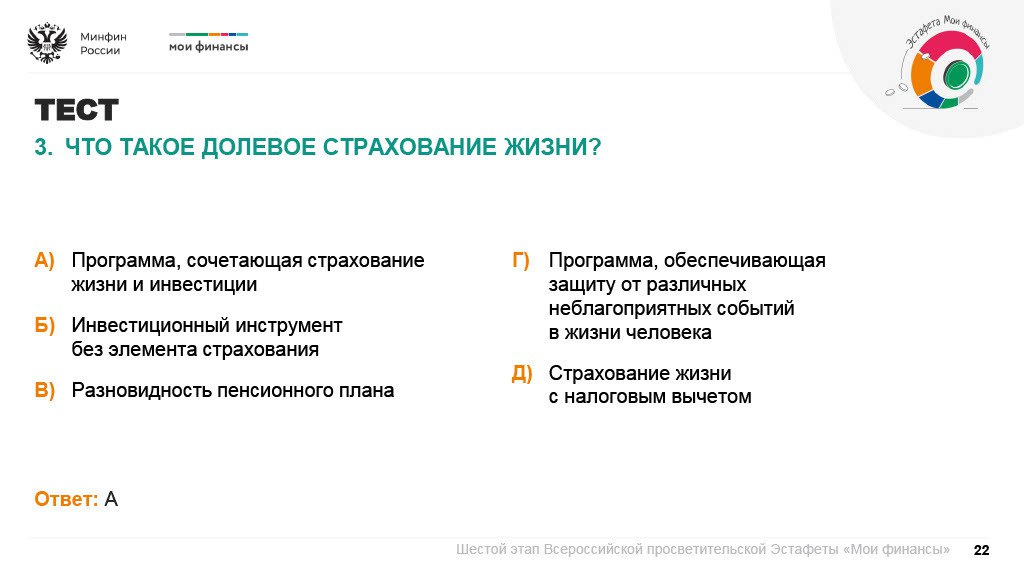 Минфин России

мои финансы

Эстафета Мои финансы

ТЕСТ

3. ЧТО ТАКОЕ ДОЛЕВОЕ СТРАХОВАНИЕ ЖИЗНИ?

А) Программа, сочетающая страхование жизни и инвестиции

Б) Инвестиционный инструмент без элемента страхования

В) Разновидность пенсионного плана

Г) Программа, обеспечивающая защиту от различных неблагоприятных событий в жизни человека

Д) Страхование жизни с налоговым вычетом

Ответ: А

Шестой этап Всероссийской просветительской Эстафеты «Мои финансы» 22